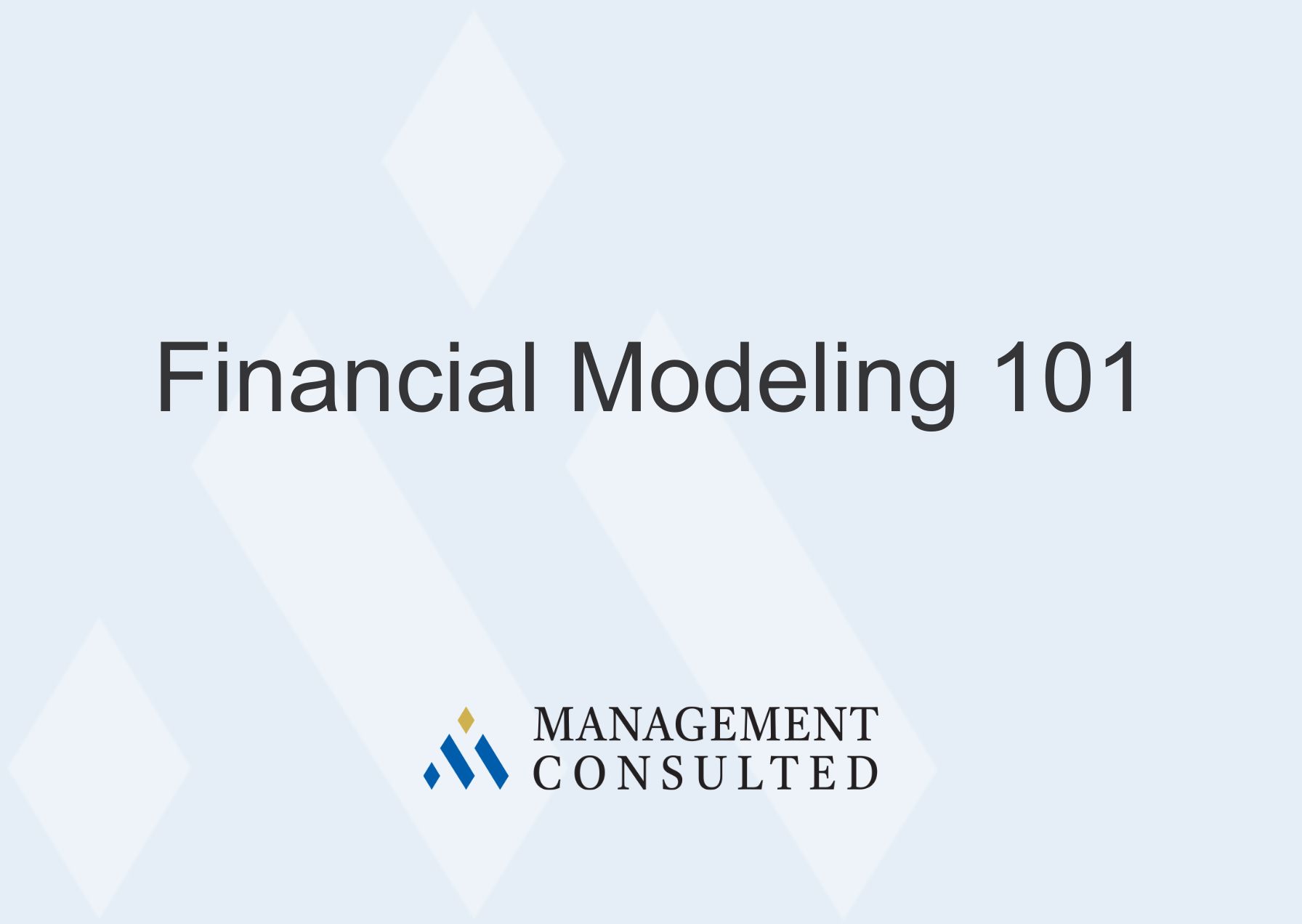 Financial Modeling 101

MANAGEMENT
CONSULTED